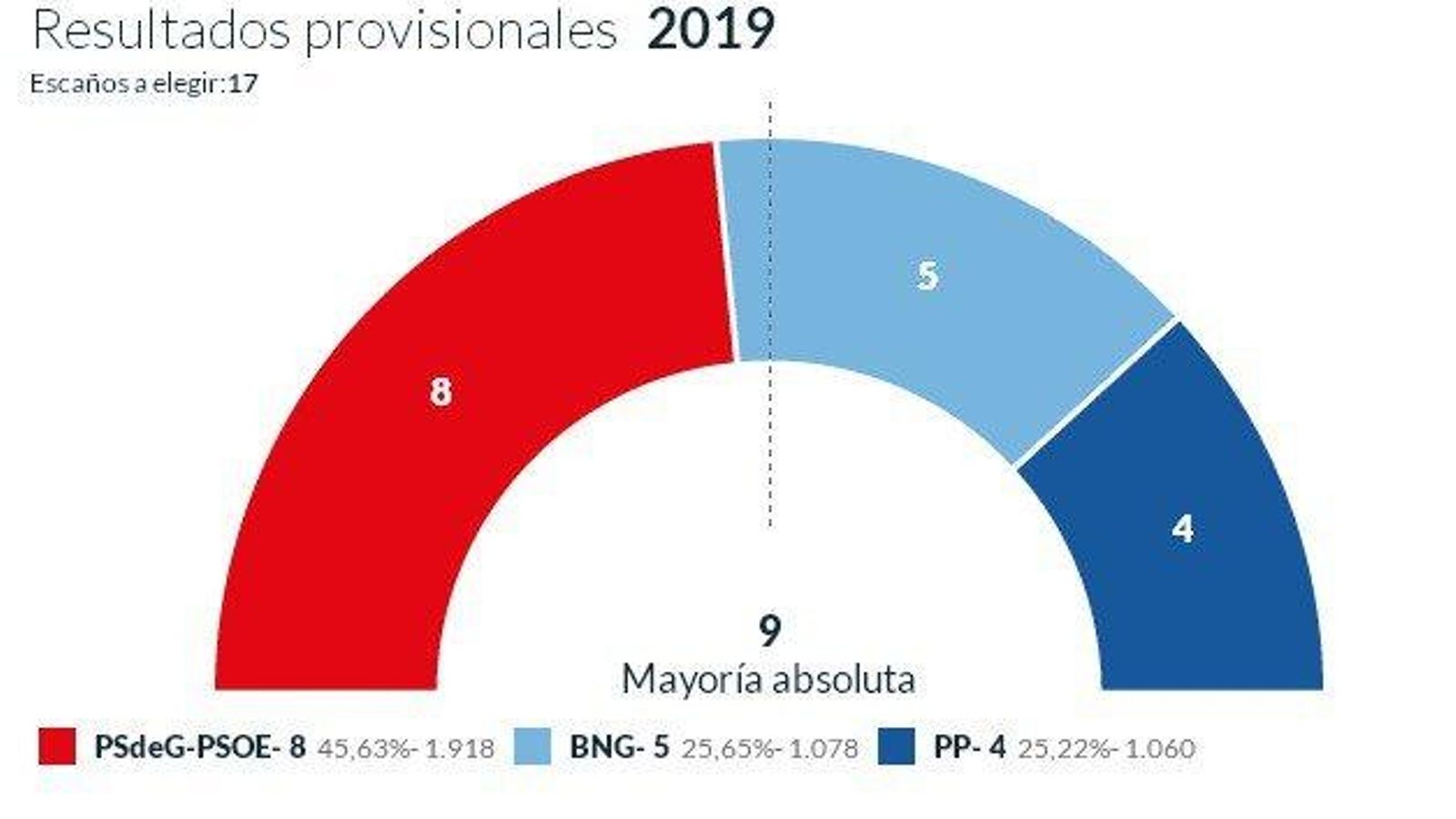 Resultados provisionales 2019
Escaños a elegir:17

8

5

4

9
Mayoría absoluta

PSdeG-PSOE- 8 45,63%- 1.918 BNG- 5 25,65%- 1.078 PP- 4 25,22%- 1.060